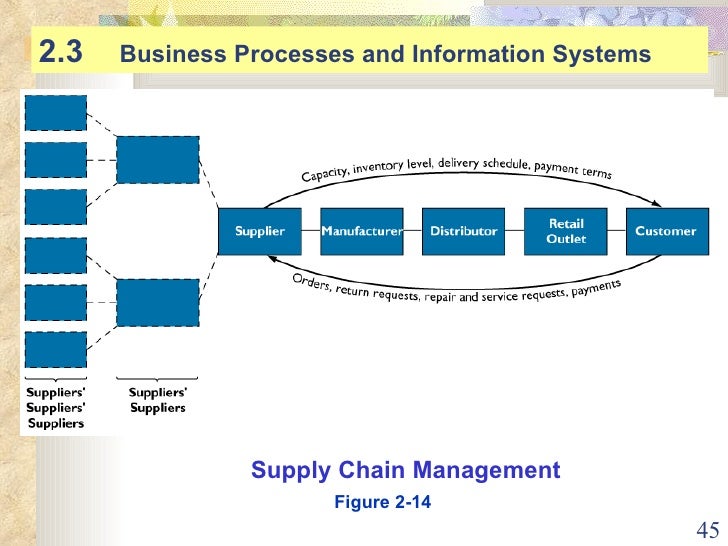 2.3 Business Processes and Information Systems

Capacity, inventory level, delivery schedule, payment terms

Supplier

Manufacturer

Distributor

Retail Outlet

Customer

Orders, return requests, repair and service requests, payments

Suppliers' Suppliers' Suppliers

Suppliers' Suppliers

Supply Chain Management

Figure 2-14

45